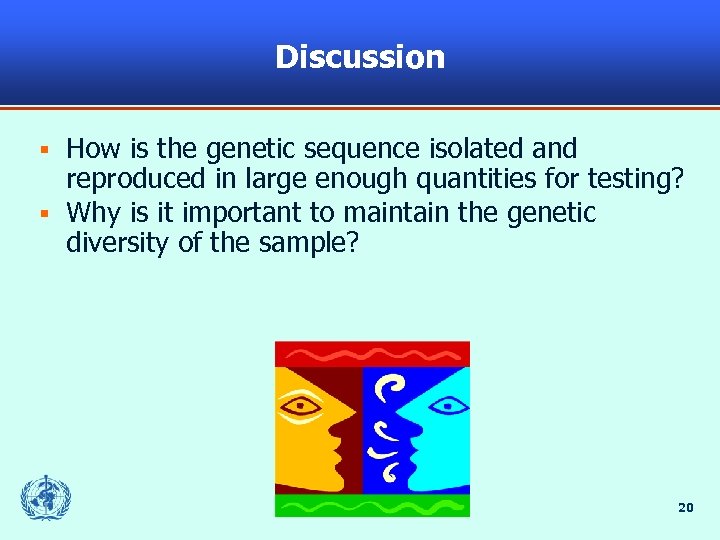 Discussion

▪ How is the genetic sequence isolated and reproduced in large enough quantities for testing?
▪ Why is it important to maintain the genetic diversity of the sample?

20